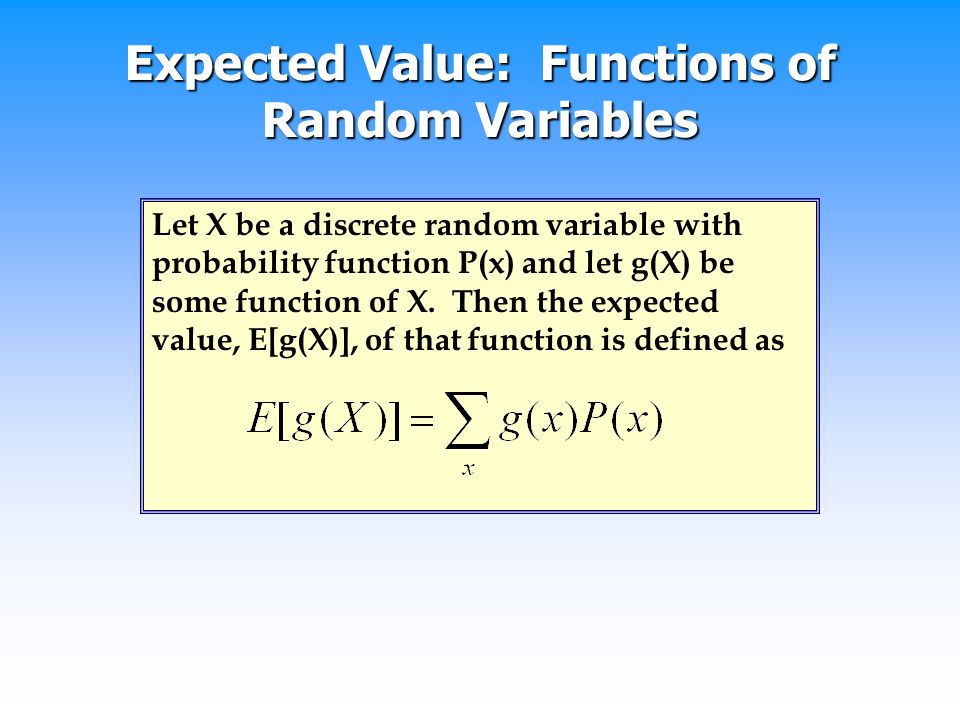 Expected Value: Functions of Random Variables

Let X be a discrete random variable with probability function P(x) and let g(X) be some function of X. Then the expected value, E[g(X)], of that function is defined as

$E[g(X)] = \sum_{x} g(x)P(x)$